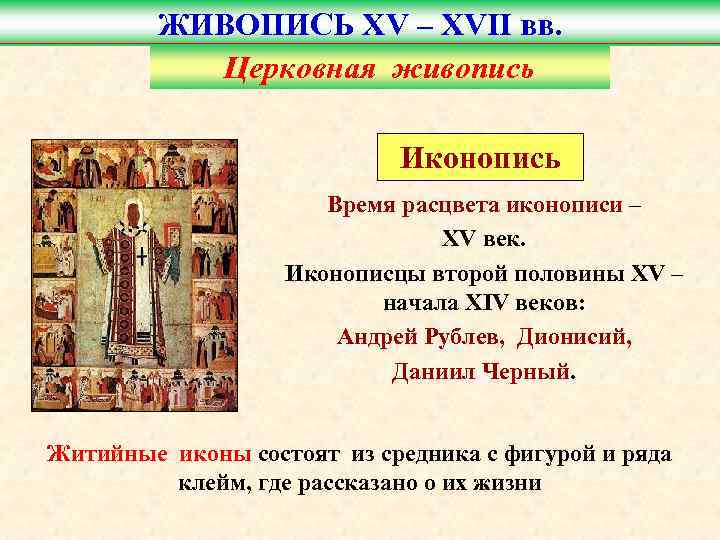 ЖИВОПИСЬ XV – XVII вв.

Церковная живопись

Иконопись

Время расцвета иконописи – XV век.

Иконописцы второй половины XV – начала XIV веков:

Андрей Рублев, Дионисий, Даниил Черный.

Житийные иконы состоят из средника с фигурой и ряда клейм, где рассказано о их жизни